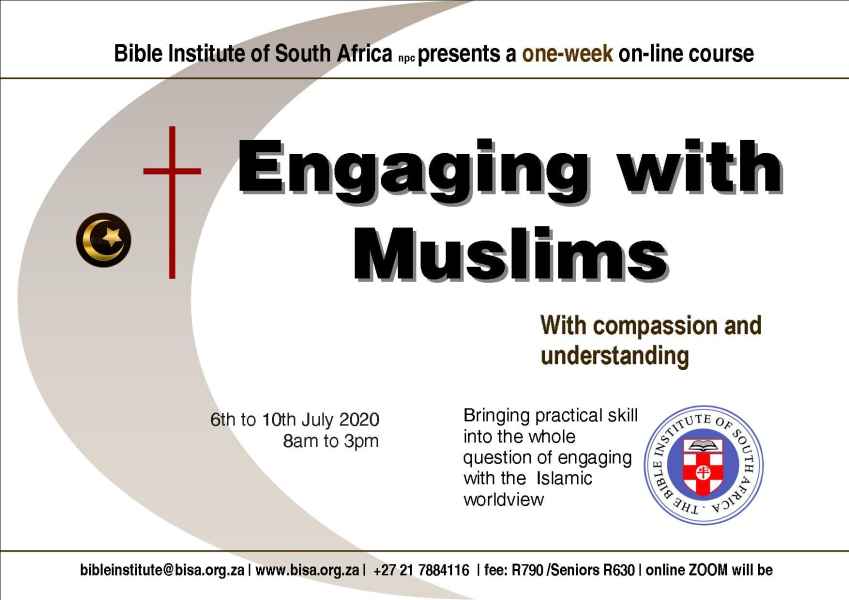 Bible Institute of South Africa npc presents a one-week on-line course

Engaging with Muslims

With compassion and understanding

6th to 10th July 2020
8am to 3pm

Bringing practical skill into the whole question of engaging with the Islamic worldview

THE BIBLE INSTITUTE OF SOUTH AFRICA

bibleinstitute@bisa.org.za | www.bisa.org.za | +27 21 7884116 | fee: R790 /Seniors R630 | online ZOOM will be